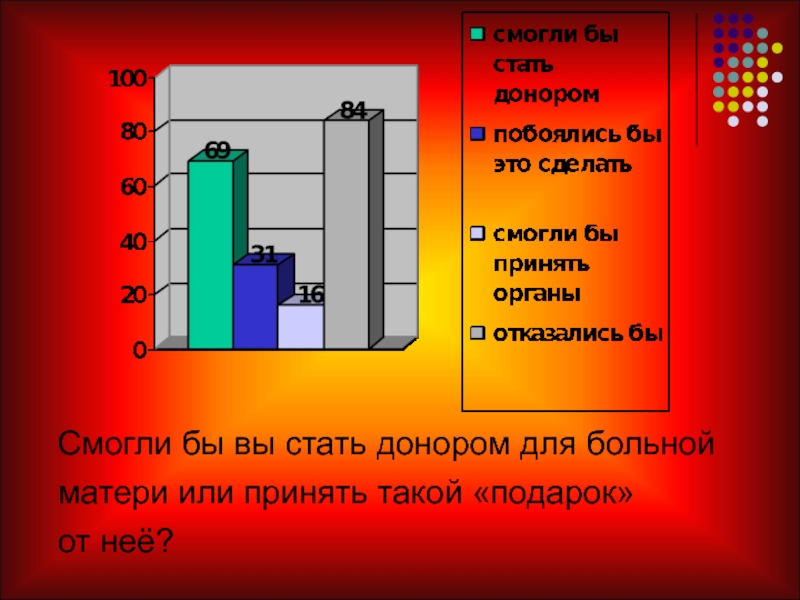 100
80
60
40
20
0

69
31
16
84

смогли бы стать донором
побоялись бы это сделать
смогли бы принять органы
отказались бы

Смогли бы вы стать донором для больной матери или принять такой «подарок» от неё?